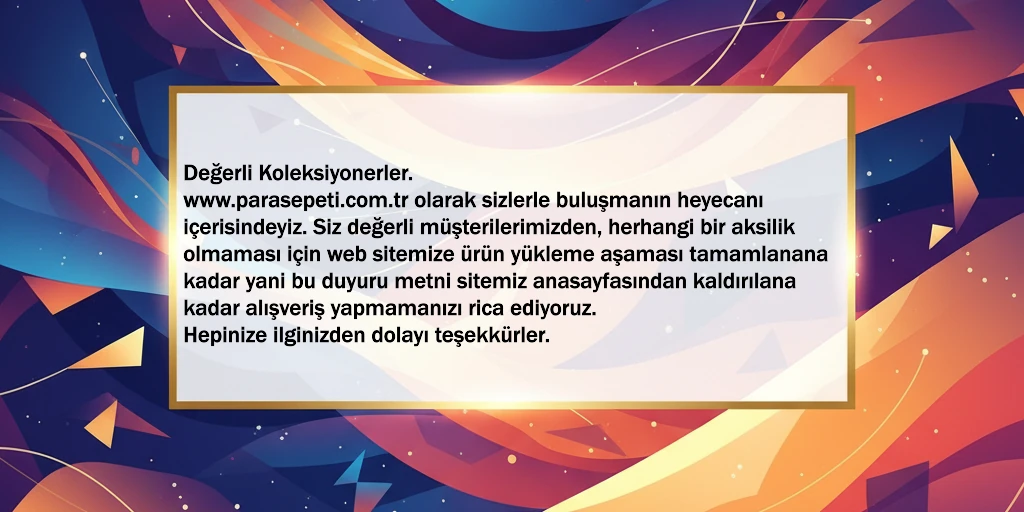 Değerli Koleksiyonerler.
www.parasepeti.com.tr olarak sizlerle buluşmanın heyecanı içerisindeyiz. Siz değerli müşterilerimizden, herhangi bir aksilik olmaması için web sitemize ürün yükleme aşaması tamamlanana kadar yani bu duyuru metni sitemiz anasayfasından kaldırılana kadar alışveriş yapmamanızı rica ediyoruz.
Hepinize ilginizden dolayı teşekkürler.